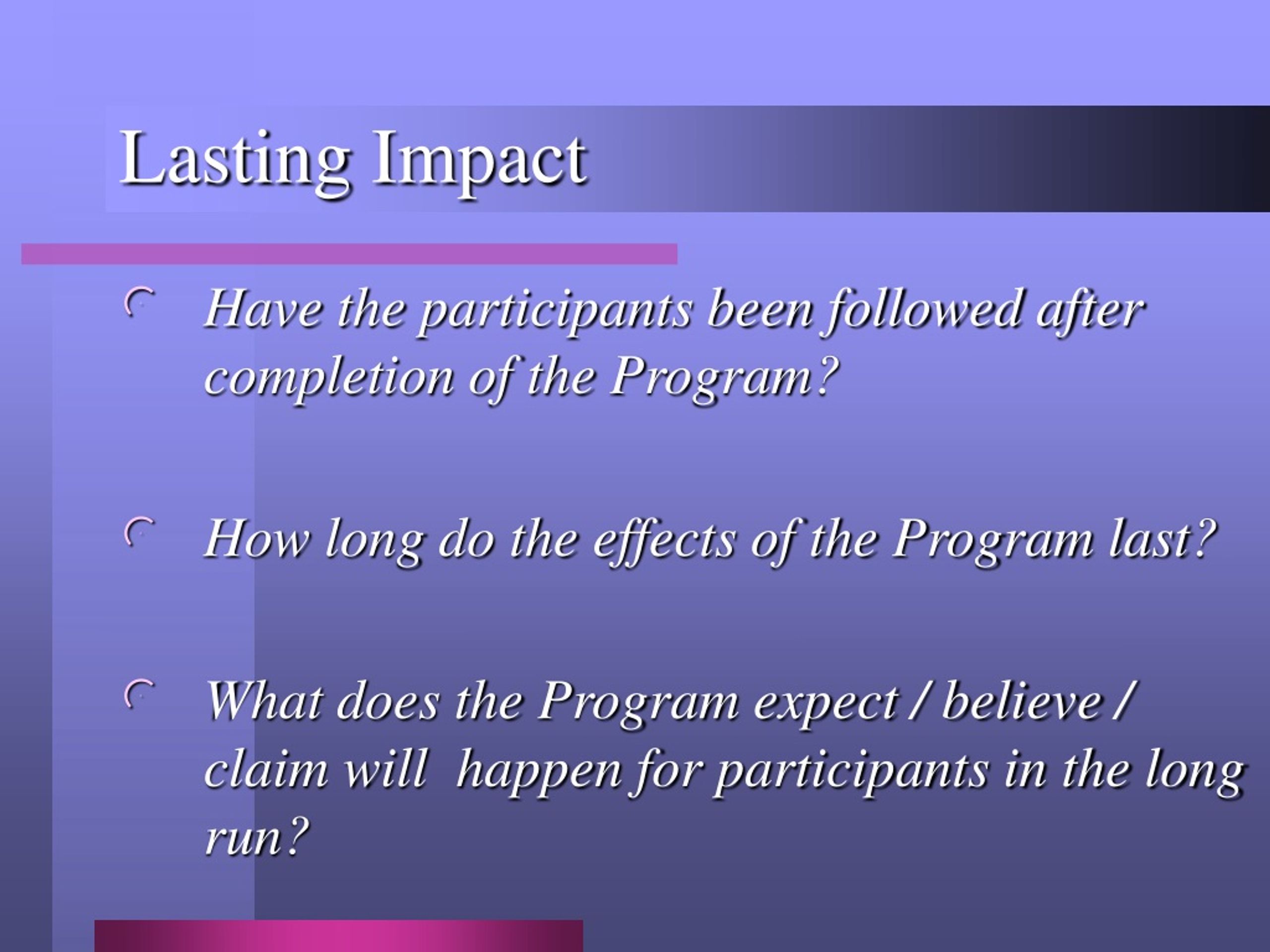 Lasting Impact

Have the participants been followed after completion of the Program?

How long do the effects of the Program last?

What does the Program expect / believe / claim will  happen for participants in the long run?